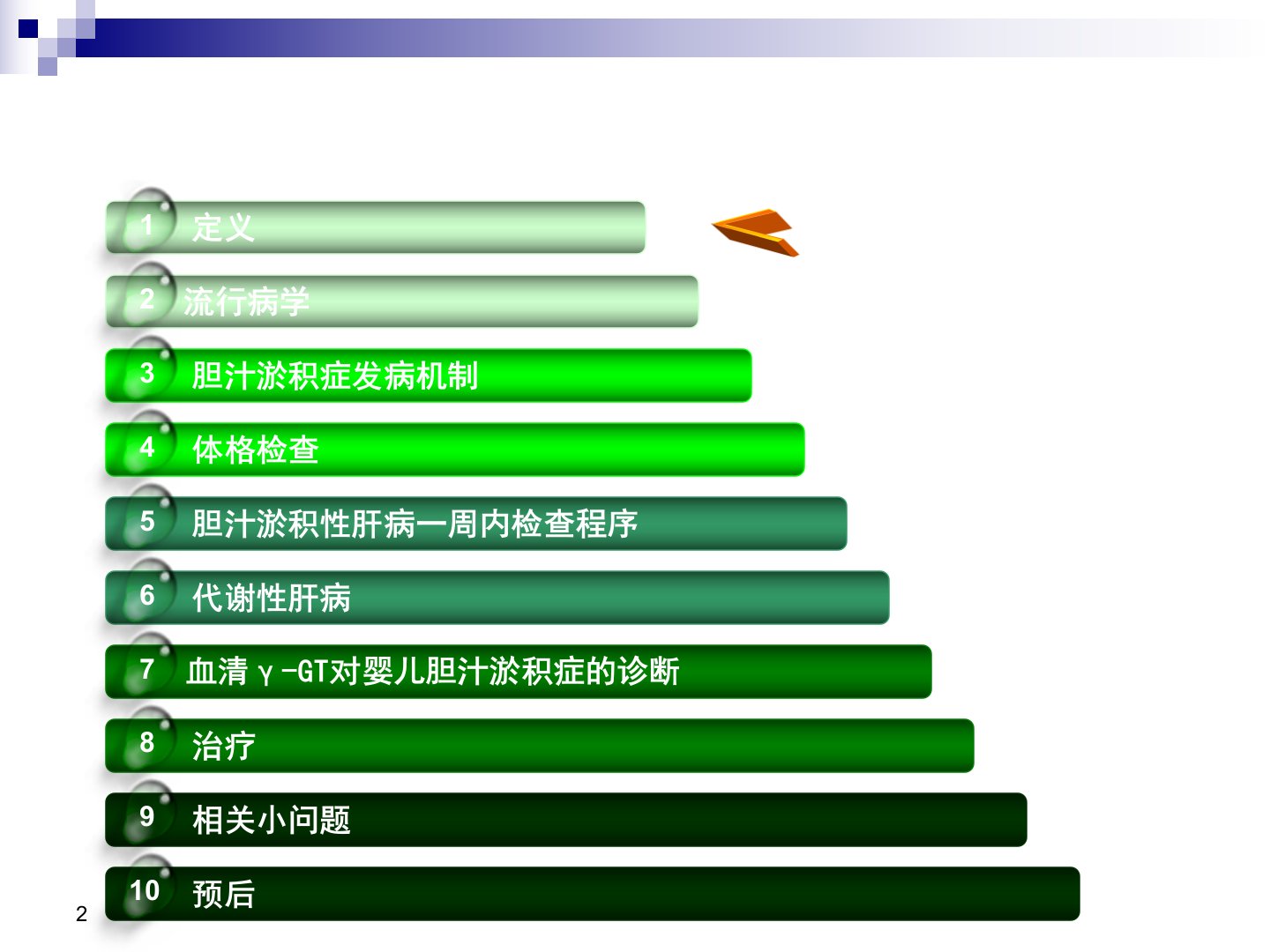 1 定义

2 流行病学

3 胆汁淤积症发病机制

4 体格检查

5 胆汁淤积性肝病一周内检查程序

6 代谢性肝病

7 血清γ-GT对婴儿胆汁淤积症的诊断

8 治疗

9 相关小问题

10 预后

2